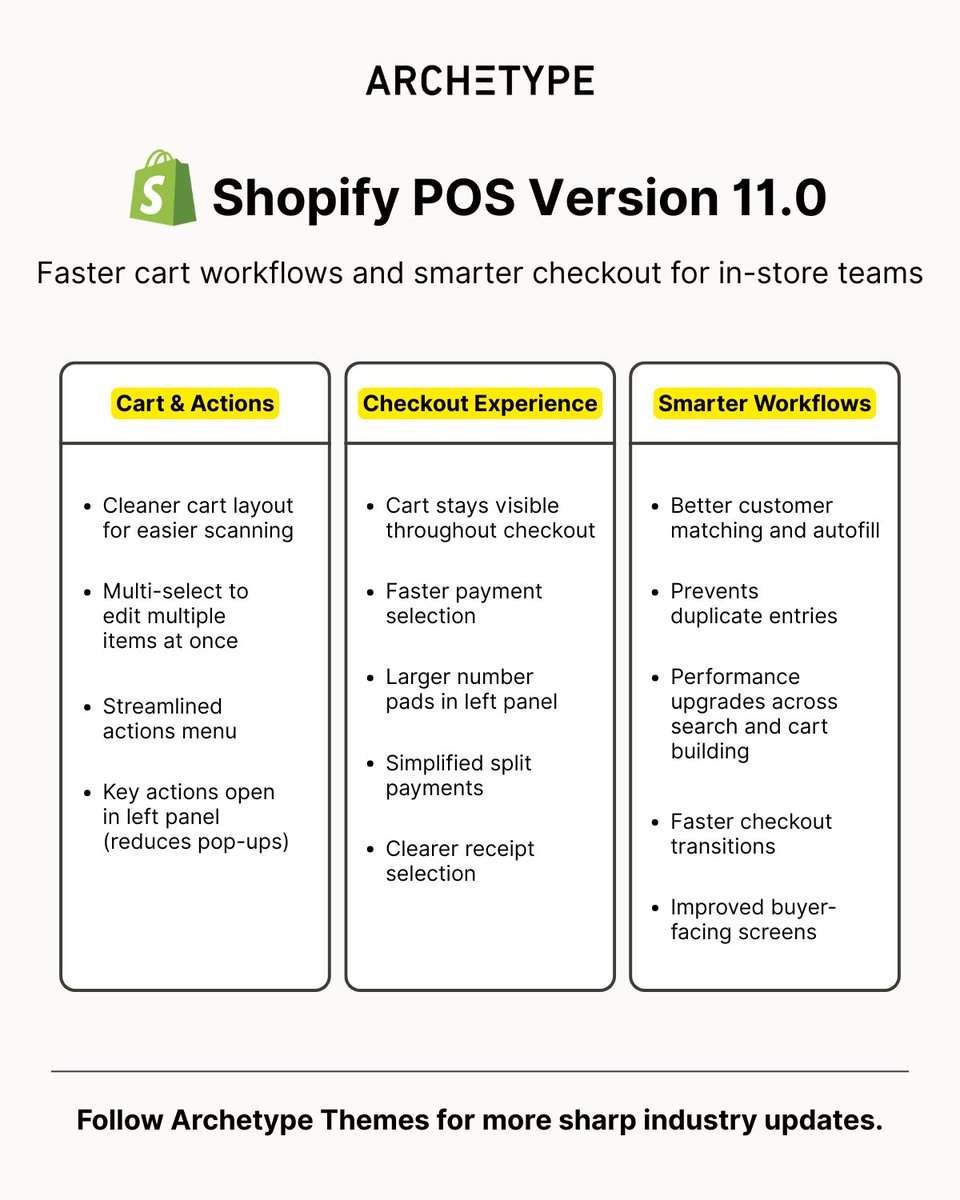 ARCHETYPE

Shopify POS Version 11.0

Faster cart workflows and smarter checkout for in-store teams

Cart & Actions

- Cleaner cart layout for easier scanning
- Multi-select to edit multiple items at once
- Streamlined actions menu
- Key actions open in left panel (reduces pop-ups)

Checkout Experience

- Cart stays visible throughout checkout
- Faster payment selection
- Larger number pads in left panel
- Simplified split payments
- Clearer receipt selection

Smarter Workflows

- Better customer matching and autofill
- Prevents duplicate entries
- Performance upgrades across search and cart building
- Faster checkout transitions
- Improved buyer-facing screens

Follow Archetype Themes for more sharp industry updates.